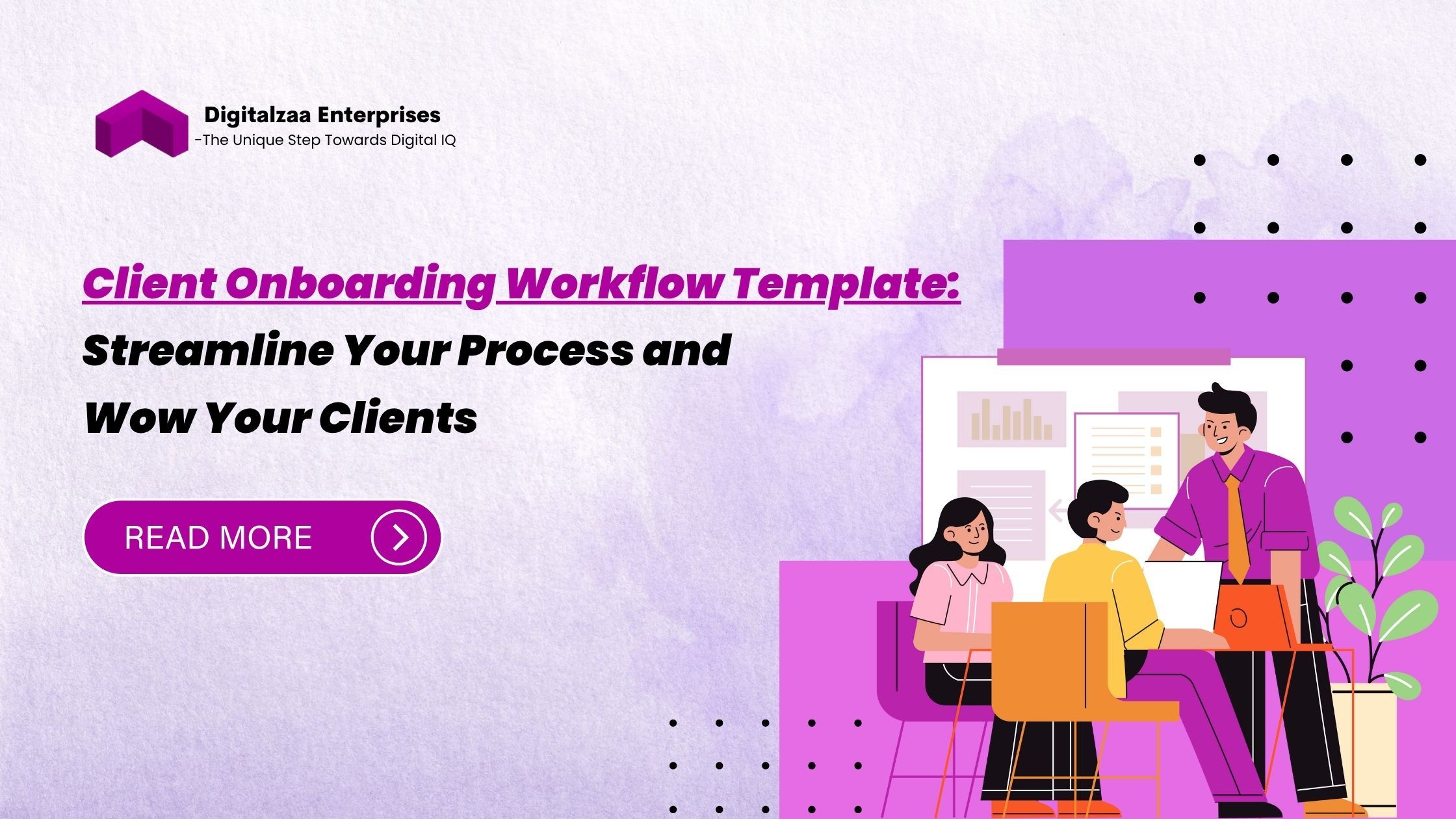 Digitalzaa Enterprises
-The Unique Step Towards Digital IQ

Client Onboarding Workflow Template:
Streamline Your Process and Wow Your Clients

READ MORE